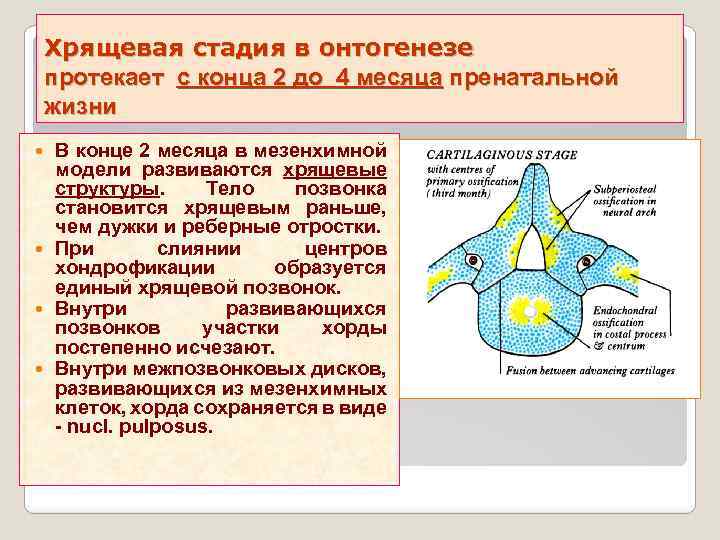 Хрящевая стадия в онтогенезе
протекает с конца 2 до 4 месяца пренатальной жизни

- В конце 2 месяца в мезенхимной модели развиваются хрящевые структуры. Тело позвонка становится хрящевым раньше, чем дужки и реберные отростки.
- При слиянии центров хондрофикации образуется единый хрящевой позвонок.
- Внутри развивающихся позвонков участки хорды постепенно исчезают.
- Внутри межпозвонковых дисков, развивающихся из мезенхимных клеток, хорда сохраняется в виде - nucl. pulposus.

CARTILAGINOUS STAGE
with centres of primary ossification (third month)

Subperiosteal ossification in neural arch

Endochondral ossification in costal process & centrum

Fusion between advancing cartilages